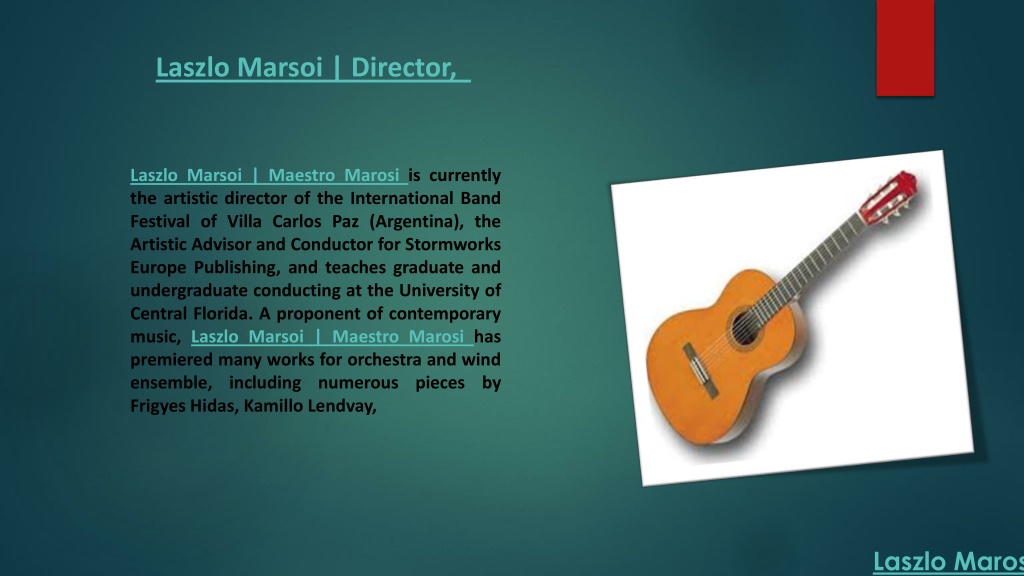 Laszlo Marsoi | Director,

Laszlo Marsoi | Maestro Marosi is currently the artistic director of the International Band Festival of Villa Carlos Paz (Argentina), the Artistic Advisor and Conductor for Stormworks Europe Publishing, and teaches graduate and undergraduate conducting at the University of Central Florida. A proponent of contemporary music, Laszlo Marsoi | Maestro Marosi has premiered many works for orchestra and wind ensemble, including numerous pieces by Frigyes Hidas, Kamillo Lendvay,

Laszlo Maros